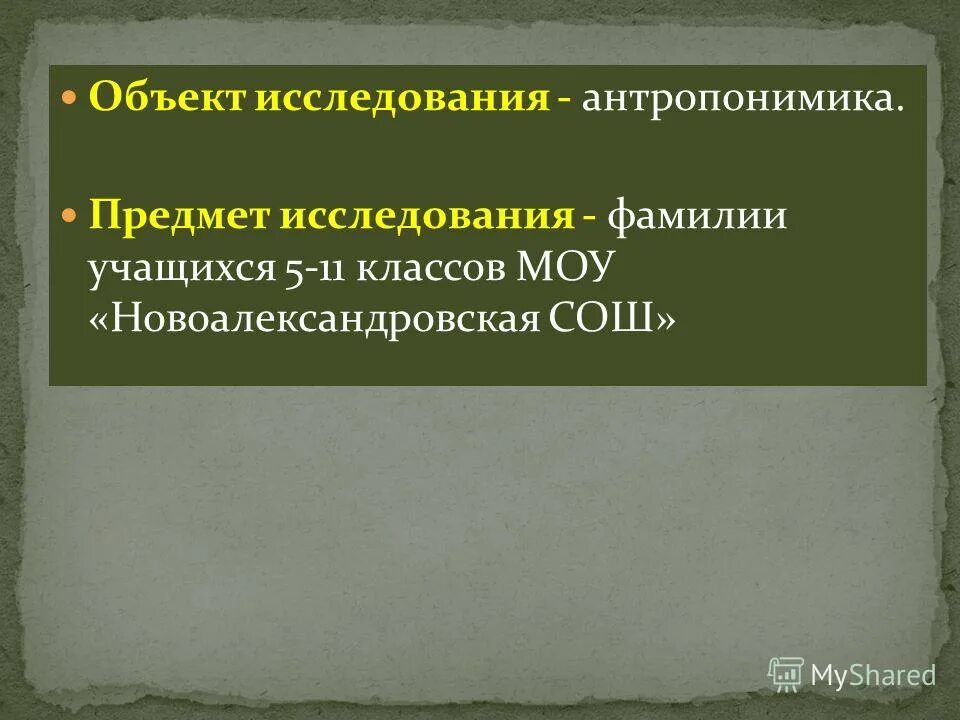 Объект исследования - антропонимика.

Предмет исследования - фамилии учащихся 5-11 классов МОУ «Новоалександровская СОШ»

MyShared